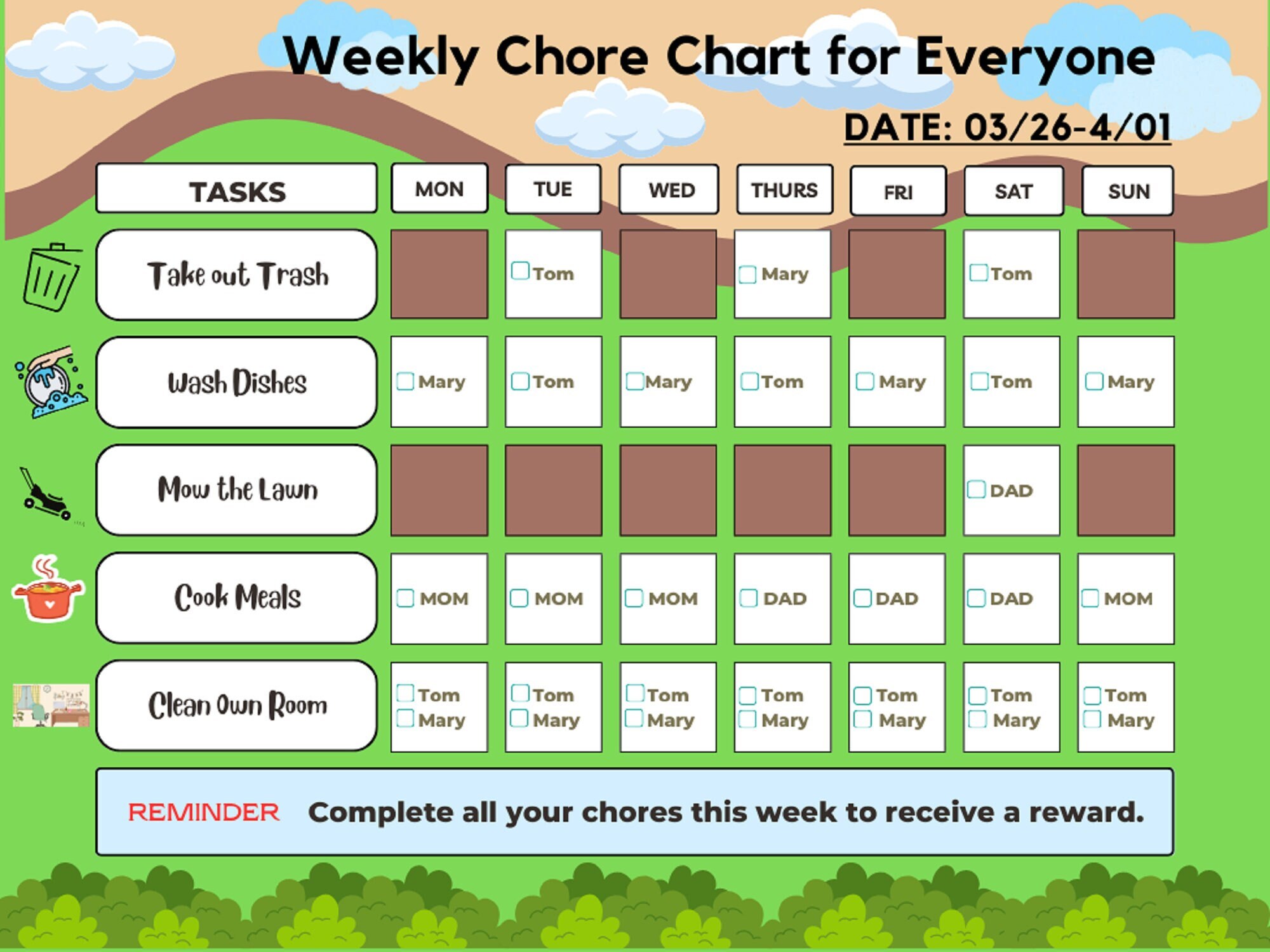 Weekly Chore Chart for Everyone

DATE: 03/26-4/01

| TASKS | MON | TUE | WED | THURS | FRI | SAT | SUN |
|---|---|---|---|---|---|---|---|
| Take out Trash | | Tom | | Mary | | Tom | |
| Wash Dishes | Mary | Tom | Mary | Tom | Mary | Tom | Mary |
| Mow the Lawn | | | | | | DAD | |
| Cook Meals | MOM | MOM | MOM | DAD | DAD | DAD | MOM |
| Clean Own Room | Tom Mary | Tom Mary | Tom Mary | Tom Mary | Tom Mary | Tom Mary | Tom Mary |

REMINDER Complete all your chores this week to receive a reward.